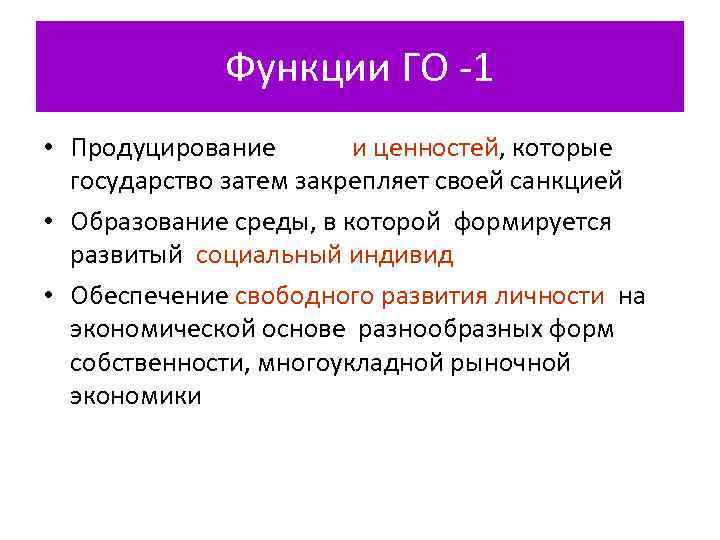 Функции ГО -1

• Продуцирование и ценностей, которые государство затем закрепляет своей санкцией
• Образование среды, в которой формируется развитый социальный индивид
• Обеспечение свободного развития личности на экономической основе разнообразных форм собственности, многоукладной рыночной экономики